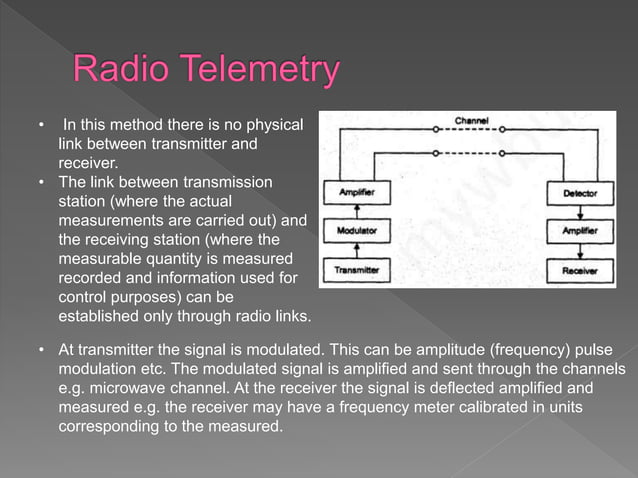 Radio Telemetry

• In this method there is no physical link between transmitter and receiver.
• The link between transmission station (where the actual measurements are carried out) and the receiving station (where the measurable quantity is measured recorded and information used for control purposes) can be established only through radio links.

Channel

Amplifier
Modulator
Transmitter

Detector
Amplifier
Receiver

• At transmitter the signal is modulated. This can be amplitude (frequency) pulse modulation etc. The modulated signal is amplified and sent through the channels e.g. microwave channel. At the receiver the signal is deflected amplified and measured e.g. the receiver may have a frequency meter calibrated in units corresponding to the measured.